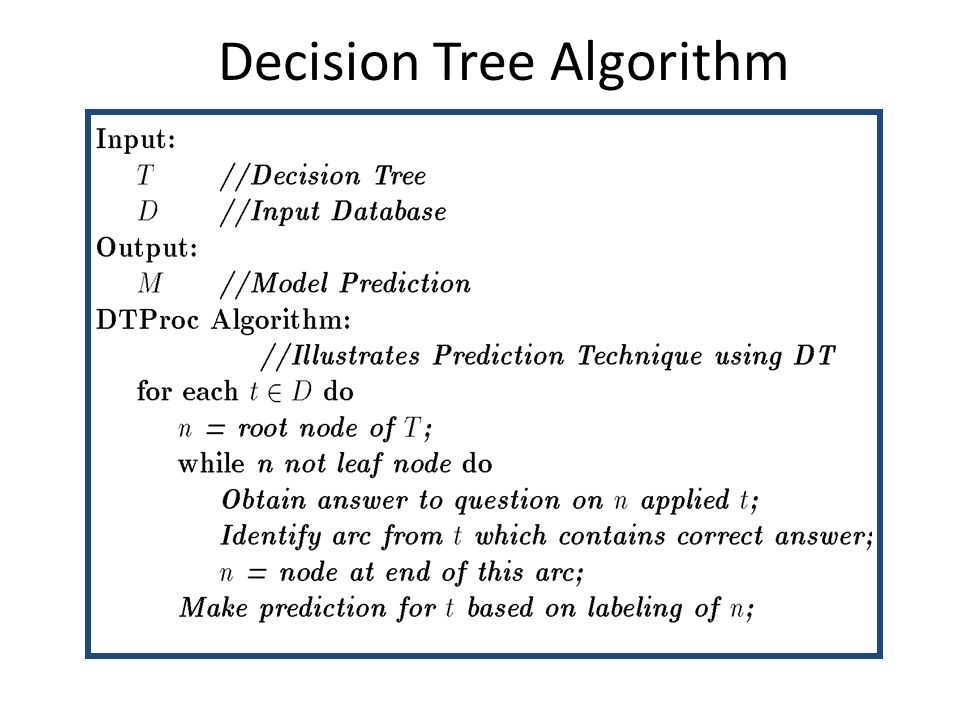 Decision Tree Algorithm

Input:
$T$ //Decision Tree
$D$ //Input Database
Output:
$M$ //Model Prediction
DTProc Algorithm:
//Illustrates Prediction Technique using DT
for each $t \in D$ do
$n$ = root node of $T$;
while $n$ not leaf node do
Obtain answer to question on $n$ applied $t$;
Identify arc from $t$ which contains correct answer;
$n$ = node at end of this arc;
Make prediction for $t$ based on labeling of $n$;